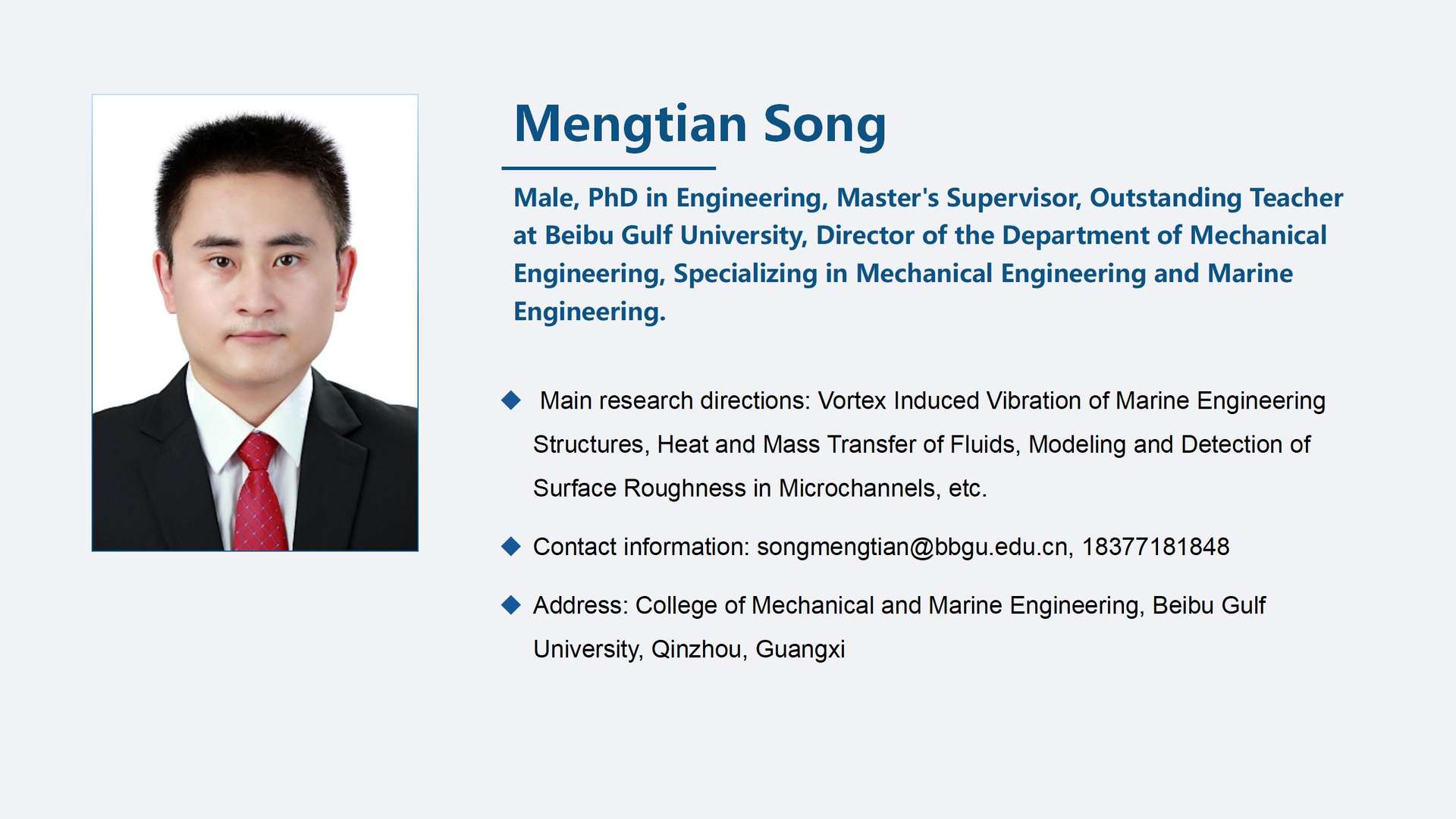 Mengtian Song

Male, PhD in Engineering, Master's Supervisor, Outstanding Teacher at Beibu Gulf University, Director of the Department of Mechanical Engineering, Specializing in Mechanical Engineering and Marine Engineering.

◆ Main research directions: Vortex Induced Vibration of Marine Engineering Structures, Heat and Mass Transfer of Fluids, Modeling and Detection of Surface Roughness in Microchannels, etc.

◆ Contact information: songmengtian@bbgu.edu.cn, 18377181848

◆ Address: College of Mechanical and Marine Engineering, Beibu Gulf University, Qinzhou, Guangxi